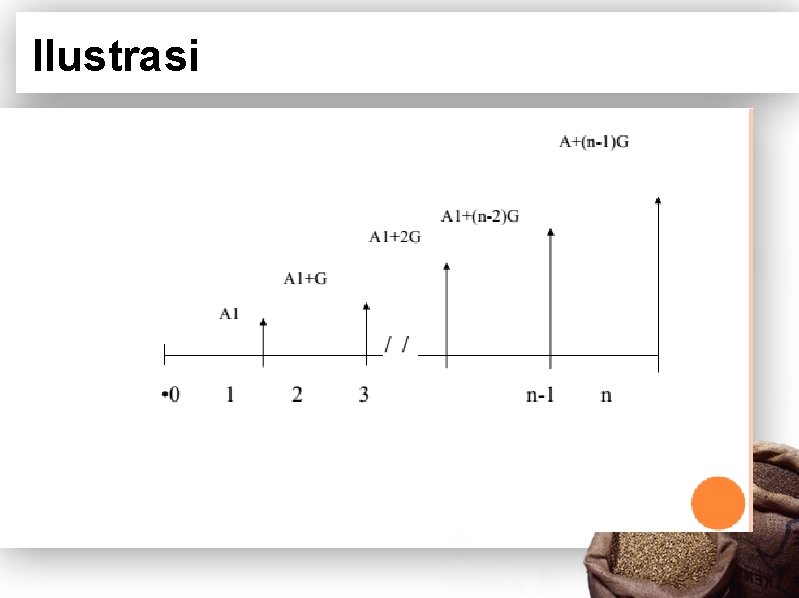 Ilustrasi

A+(n-1)G

A1+(n-2)G

A1+2G

A1+G

A1

/ /

•0 1 2 3 n-1 n